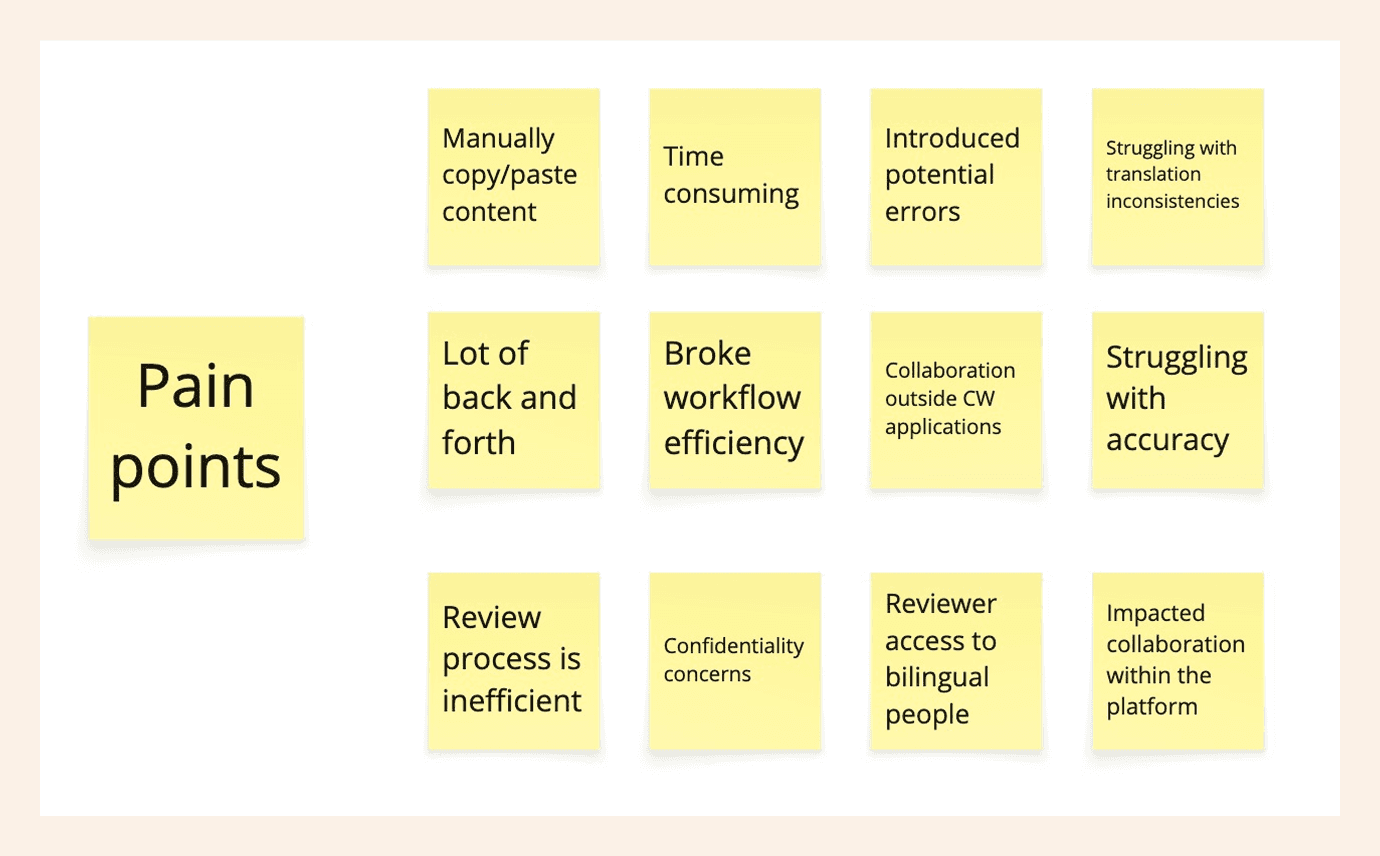 Pain points

Manually copy/paste content

Time consuming

Introduced potential errors

Struggling with translation inconsistencies

Lot of back and forth

Broke workflow efficiency

Collaboration outside CW applications

Struggling with accuracy

Review process is inefficient

Confidentiality concerns

Reviewer access to bilingual people

Impacted collaboration within the platform